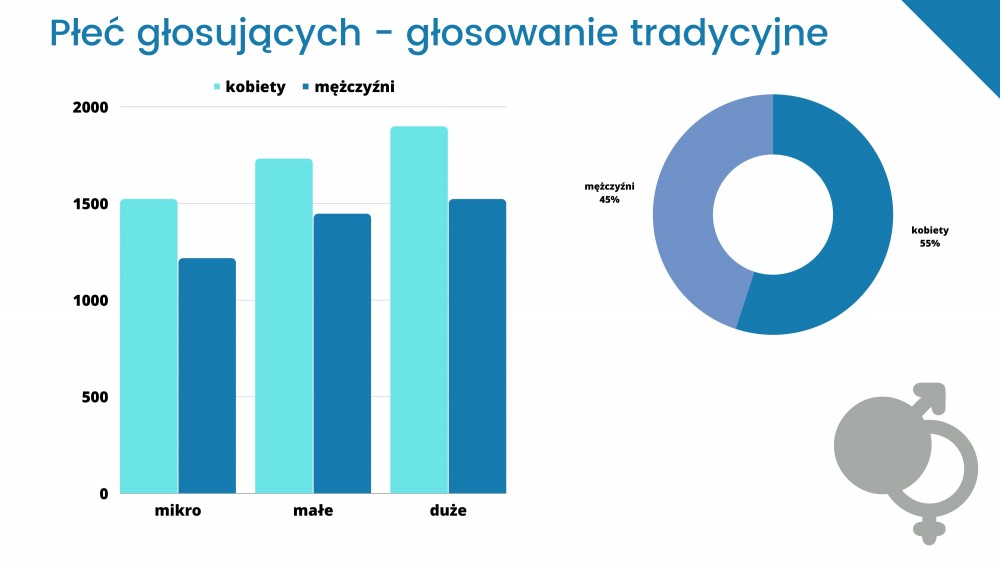 Płeć głosujących - głosowanie tradycyjne

kobiety
mężczyźni

2000
1500
1000
500
0

mikro
małe
duże

mężczyźni
45%

kobiety
55%